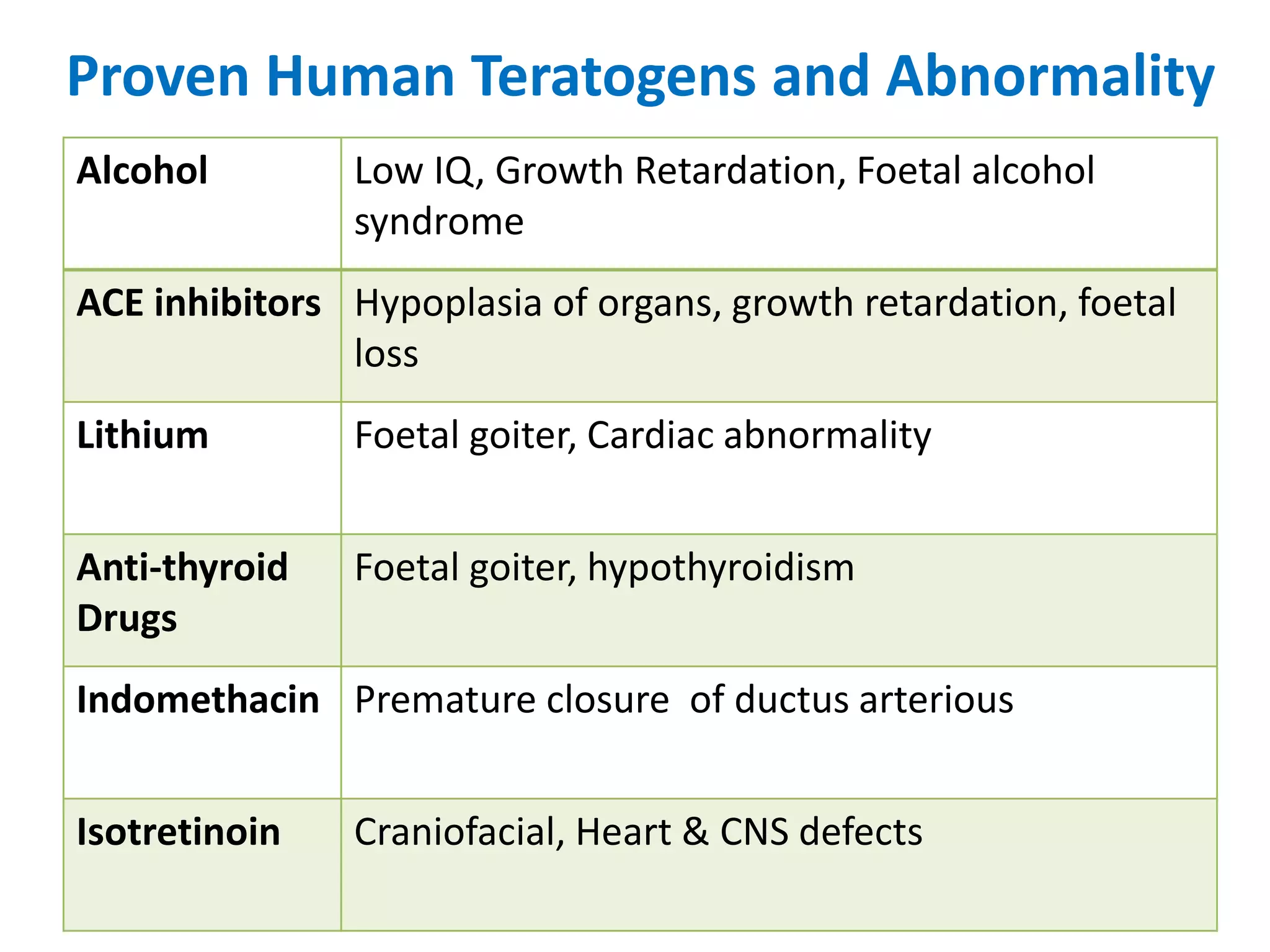 Proven Human Teratogens and Abnormality

| Alcohol | Low IQ, Growth Retardation, Foetal alcohol syndrome |
|---|---|
| ACE inhibitors | Hypoplasia of organs, growth retardation, foetal loss |
| Lithium | Foetal goiter, Cardiac abnormality |
| Anti-thyroid Drugs | Foetal goiter, hypothyroidism |
| Indomethacin | Premature closure of ductus arterious |
| Isotretinoin | Craniofacial, Heart & CNS defects |